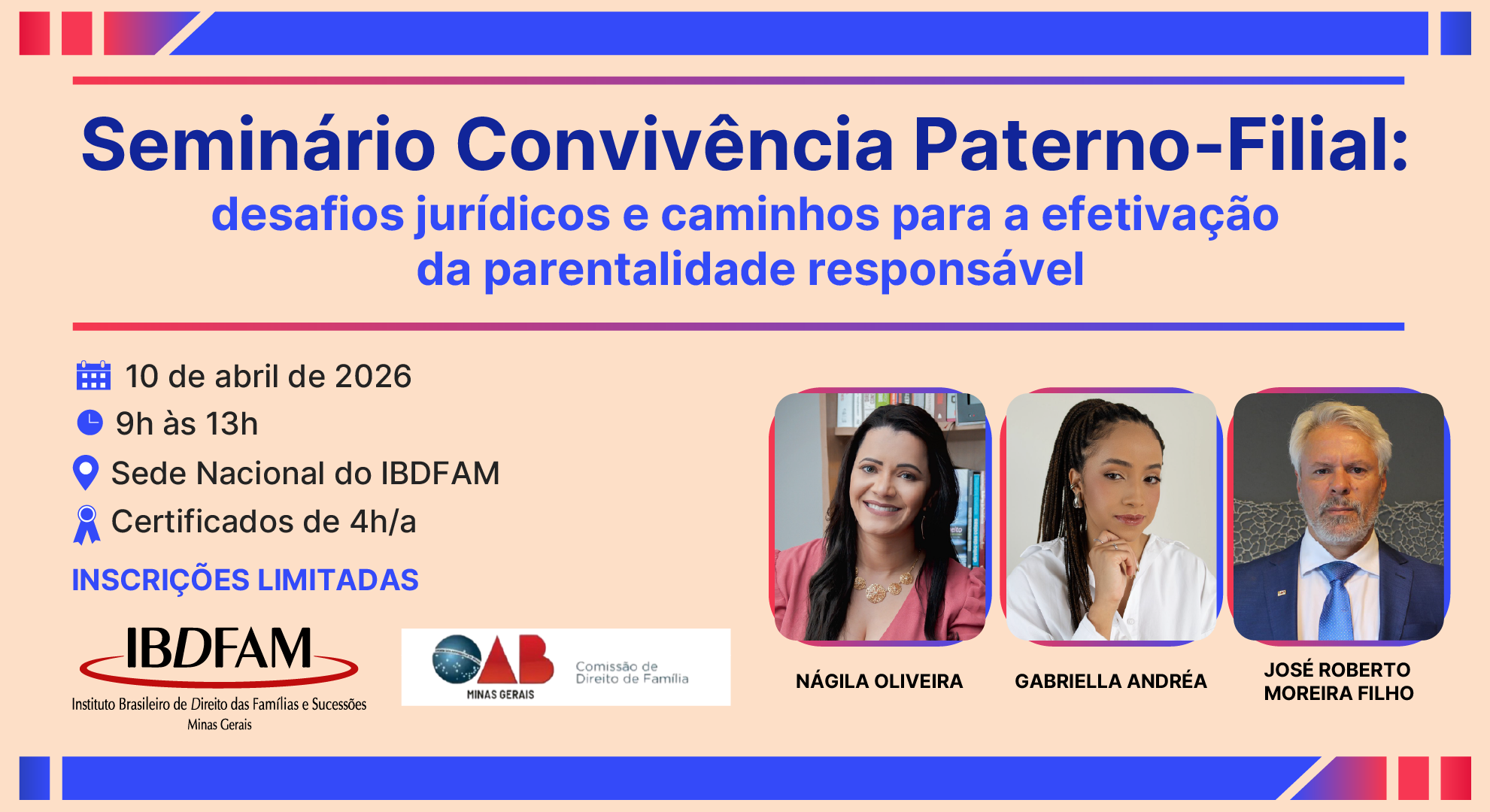 Seminário Convivência Paterno-Filial:

desafios jurídicos e caminhos para a efetivação da parentalidade responsável

10 de abril de 2026

9h às 13h

Sede Nacional do IBDFAM

Certificados de 4h/a

INSCRIÇÕES LIMITADAS

IBDFAM
Instituto Brasileiro de Direito das Famílias e Sucessões
Minas Gerais

OAB
MINAS GERAIS
Comissão de Direito de Família

NÁGILA OLIVEIRA

GABRIELLA ANDRÉA

JOSÉ ROBERTO MOREIRA FILHO